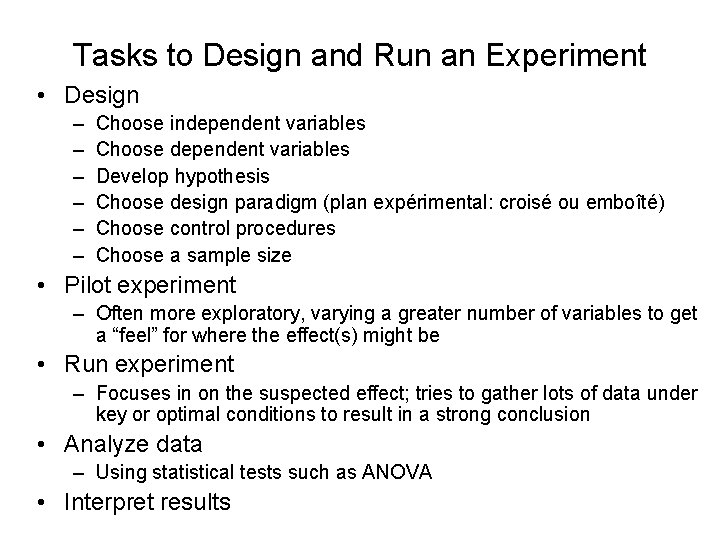 Tasks to Design and Run an Experiment

• Design
 – Choose independent variables
 – Choose dependent variables
 – Develop hypothesis
 – Choose design paradigm (plan expérimental: croisé ou emboîté)
 – Choose control procedures
 – Choose a sample size
• Pilot experiment
 – Often more exploratory, varying a greater number of variables to get a “feel” for where the effect(s) might be
• Run experiment
 – Focuses in on the suspected effect; tries to gather lots of data under key or optimal conditions to result in a strong conclusion
• Analyze data
 – Using statistical tests such as ANOVA
• Interpret results